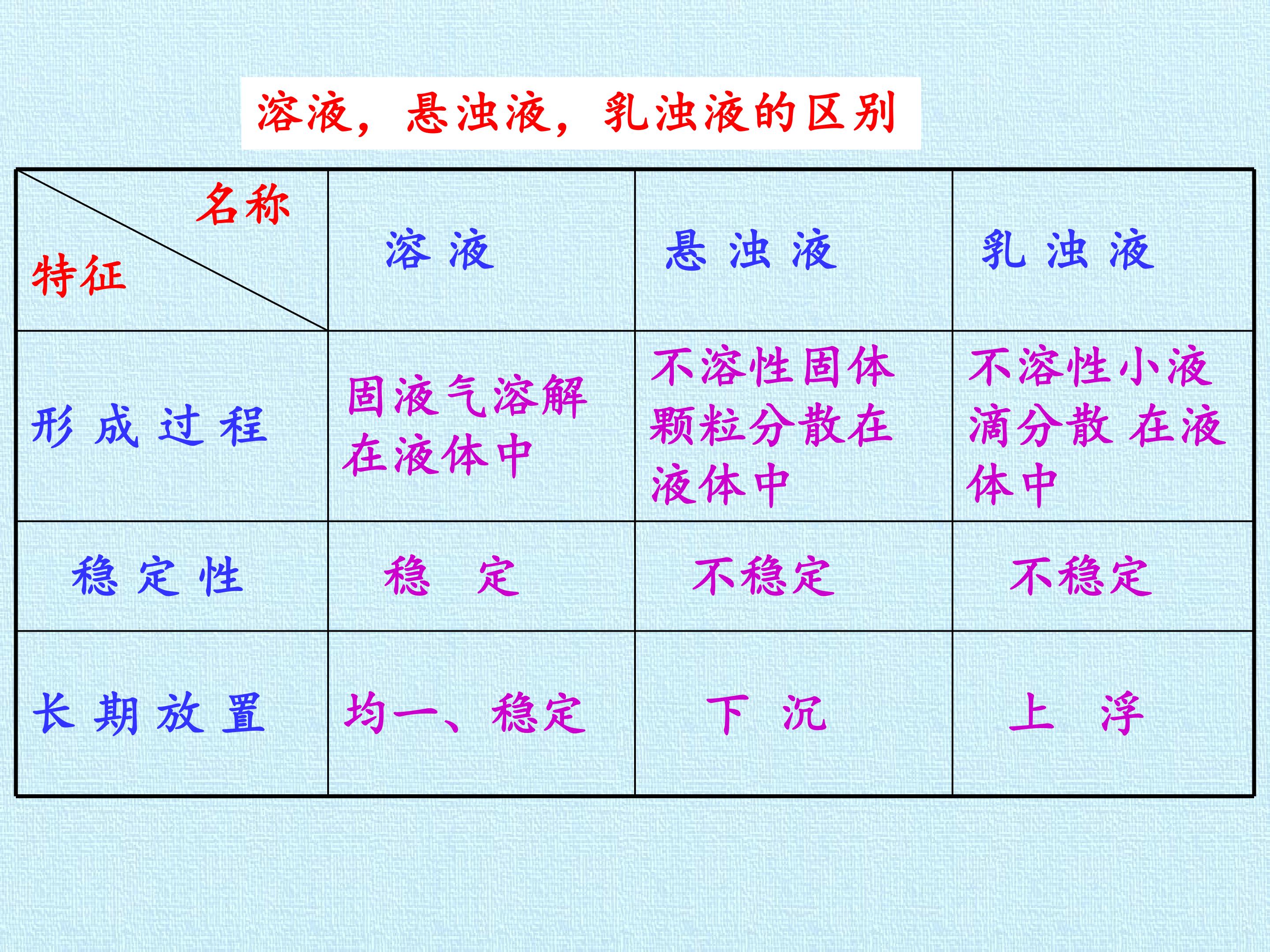 溶液，悬浊液，乳浊液的区别

| 名称 特征 | 溶液 | 悬浊液 | 乳浊液 |
|---|---|---|---|
| 形成过程 | 固液气溶解在液体中 | 不溶性固体颗粒分散在液体中 | 不溶性小液滴分散在液体中 |
| 稳定性 | 稳定 | 不稳定 | 不稳定 |
| 长期放置 | 均一、稳定 | 下沉 | 上浮 |